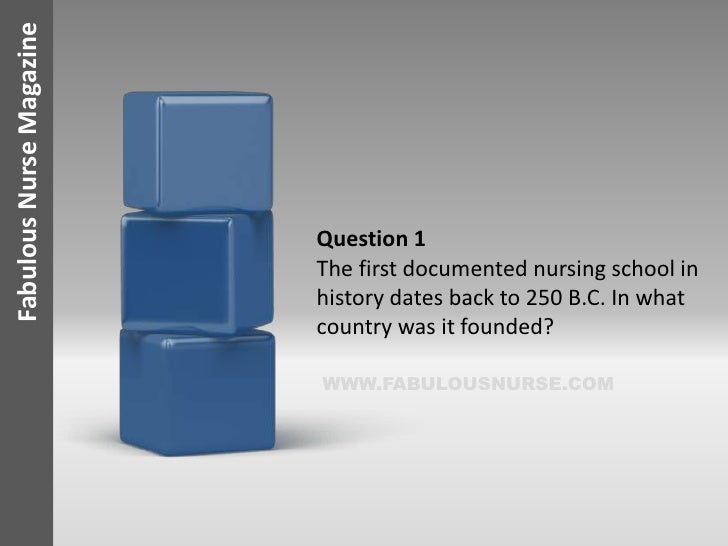 Fabulous Nurse Magazine

Question 1
The first documented nursing school in history dates back to 250 B.C. In what country was it founded?

WWW.FABULOUSNURSE.COM